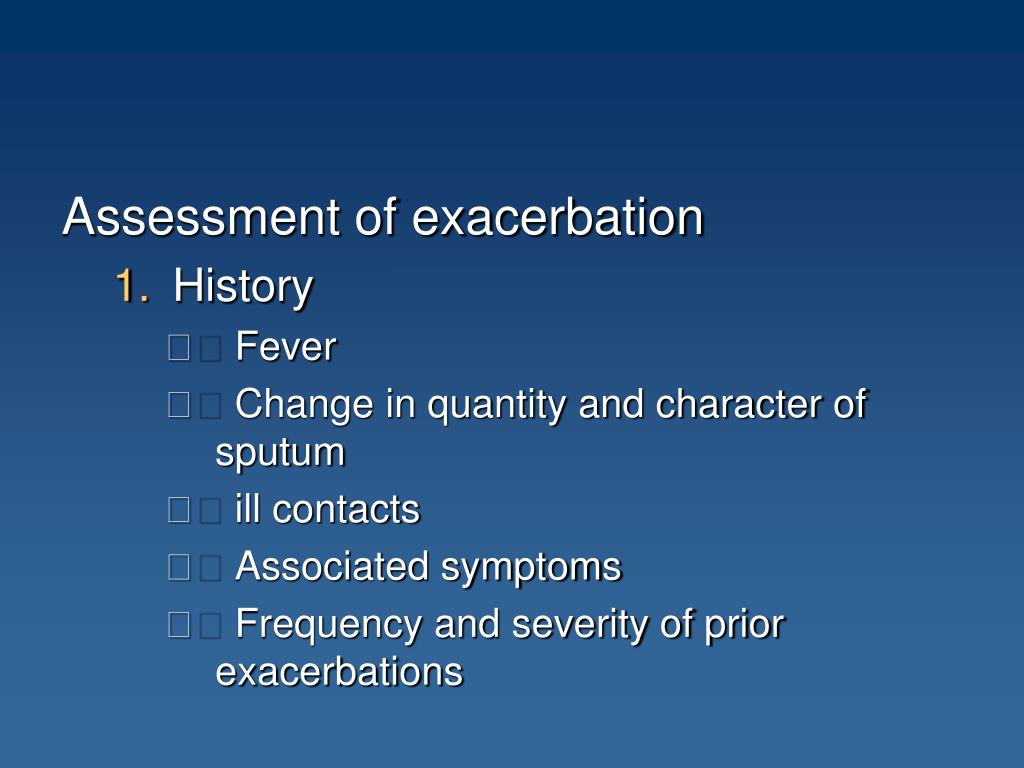 Assessment of exacerbation

1. History

 Fever

 Change in quantity and character of sputum

 ill contacts

 Associated symptoms

 Frequency and severity of prior exacerbations